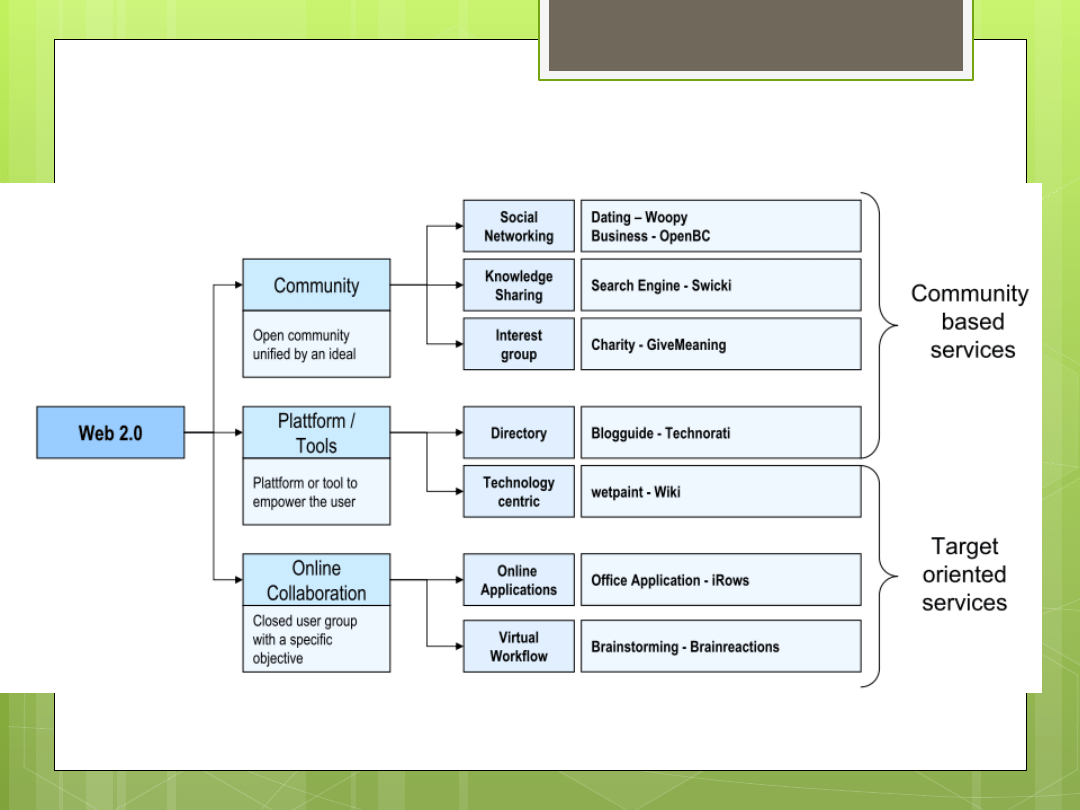 Web 2.0

Community

Open community unified by an ideal

Plattform / Tools

Plattform or tool to empower the user

Online Collaboration

Closed user group with a specific objective

Social Networking

Dating – Woopy
Business - OpenBC

Knowledge Sharing

Search Engine - Swicki

Interest group

Charity - GiveMeaning

Directory

Blogguide - Technorati

Technology centric

wetpaint - Wiki

Online Applications

Office Application - iRows

Virtual Workflow

Brainstorming - Brainreactions

Community based services

Target oriented services